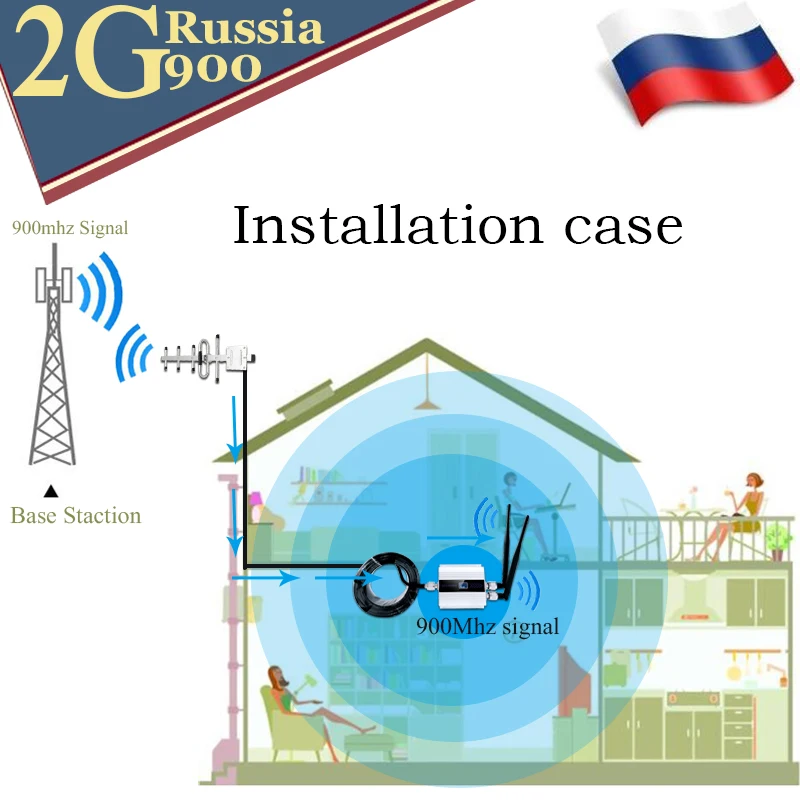 2G Russia 900

Installation case

900mhz Signal

Base Staction

900Mhz signal